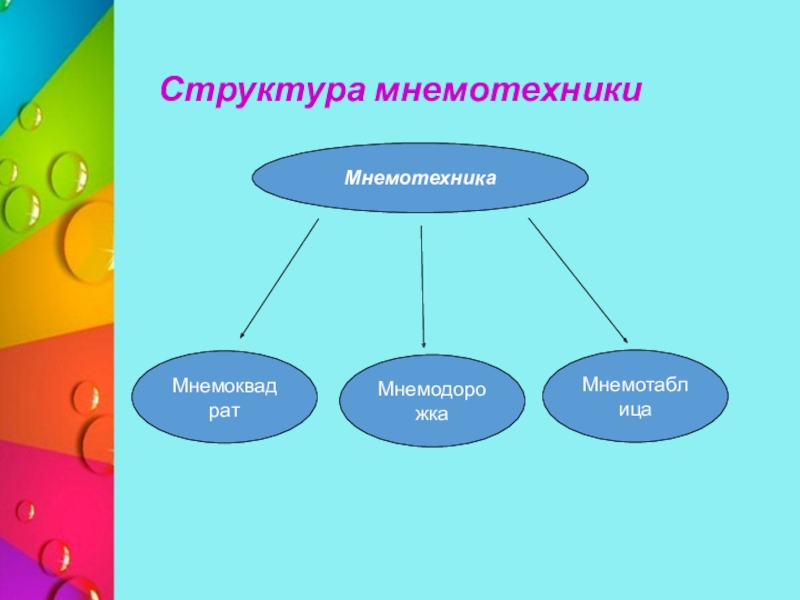 Структура мнемотехники

Мнемотехника

Мнемоквадрат

Мнемодорожка

Мнемотаблица